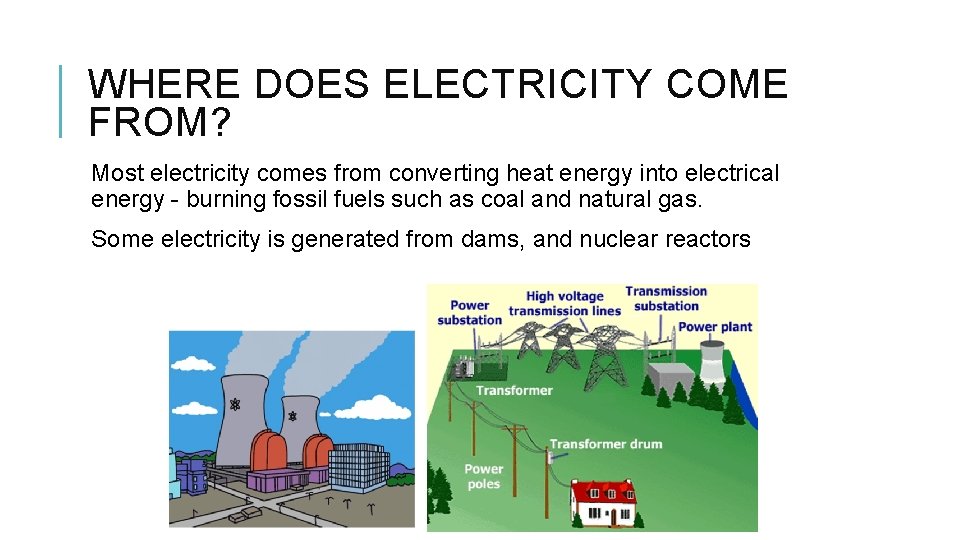 WHERE DOES ELECTRICITY COME FROM?

Most electricity comes from converting heat energy into electrical energy - burning fossil fuels such as coal and natural gas.

Some electricity is generated from dams, and nuclear reactors

Power substation

High voltage transmission lines

Transmission substation

Power plant

Transformer

Transformer drum

Power poles